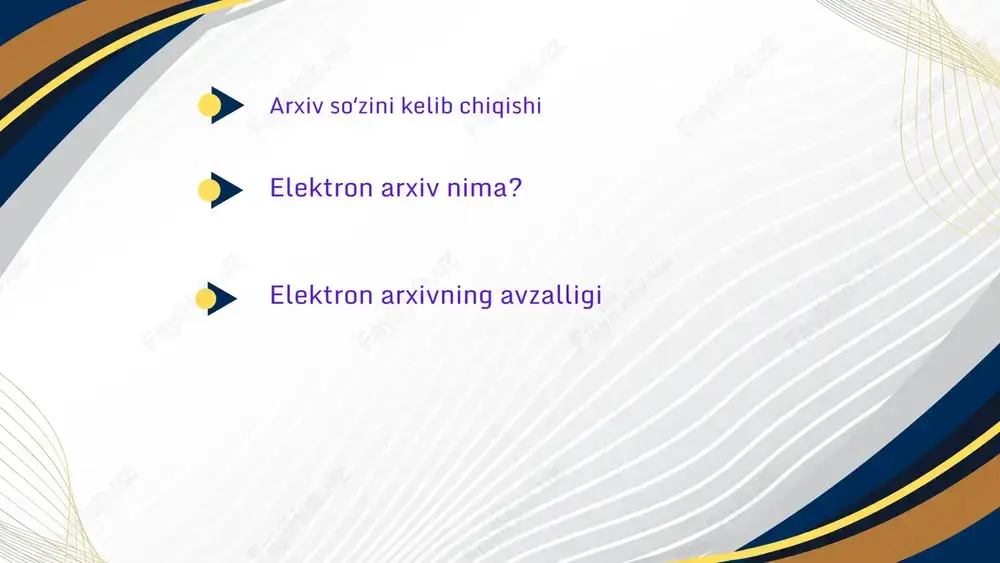 Arxiv so‘zini kelib chiqishi

Elektron arxiv nima?

Elektron arxivning avzalligi